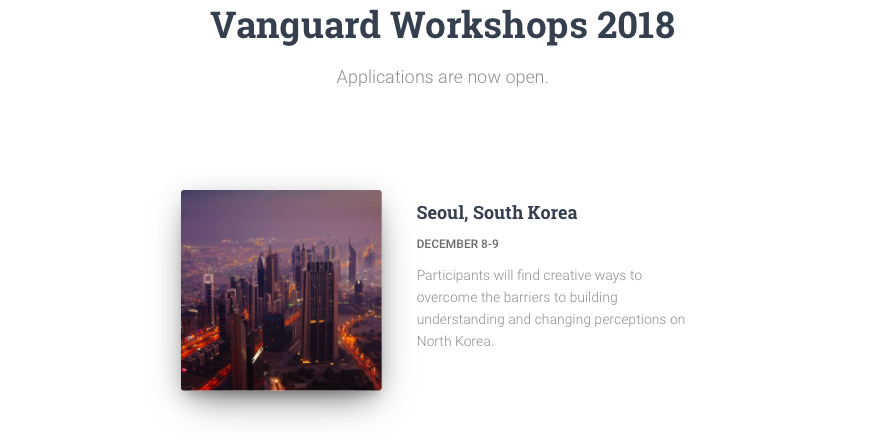 Vanguard Workshops 2018

Applications are now open.

Seoul, South Korea

DECEMBER 8-9

Participants will find creative ways to overcome the barriers to building understanding and changing perceptions on North Korea.